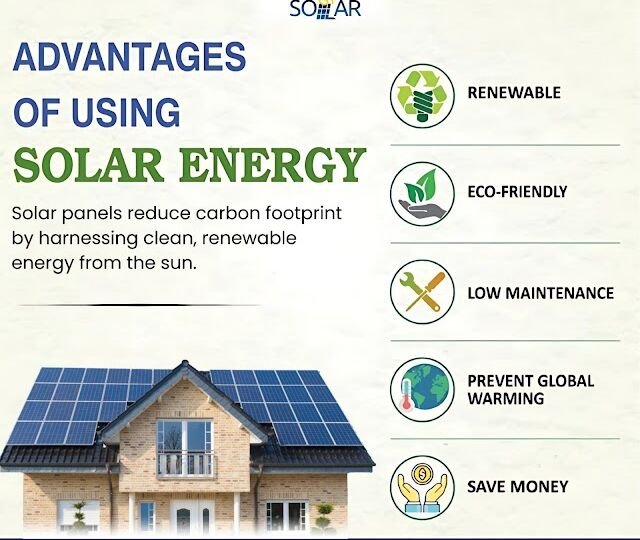 SOLAR

ADVANTAGES OF USING SOLAR ENERGY

Solar panels reduce carbon footprint by harnessing clean, renewable energy from the sun.

RENEWABLE

ECO-FRIENDLY

LOW MAINTENANCE

PREVENT GLOBAL WARMING

SAVE MONEY